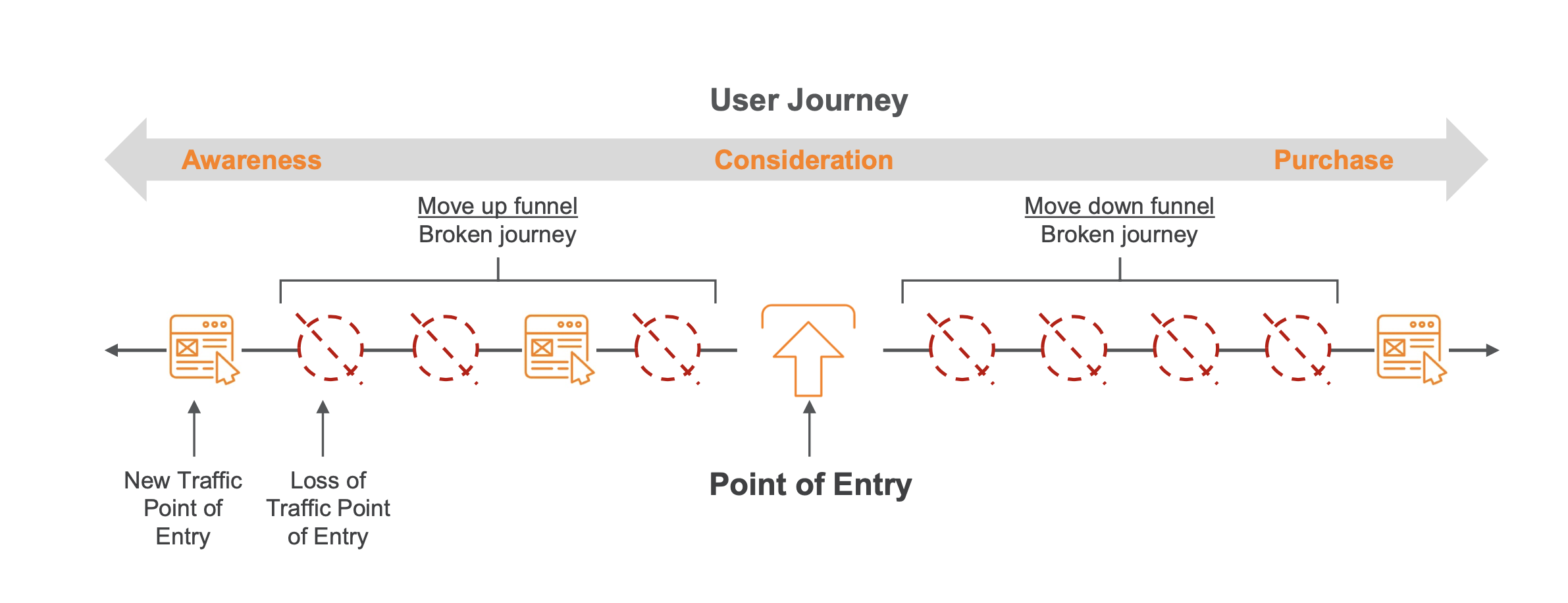 User Journey

Awareness

Consideration

Purchase

Move up funnel
Broken journey

Move down funnel
Broken journey

New Traffic Point of Entry

Loss of Traffic Point of Entry

Point of Entry